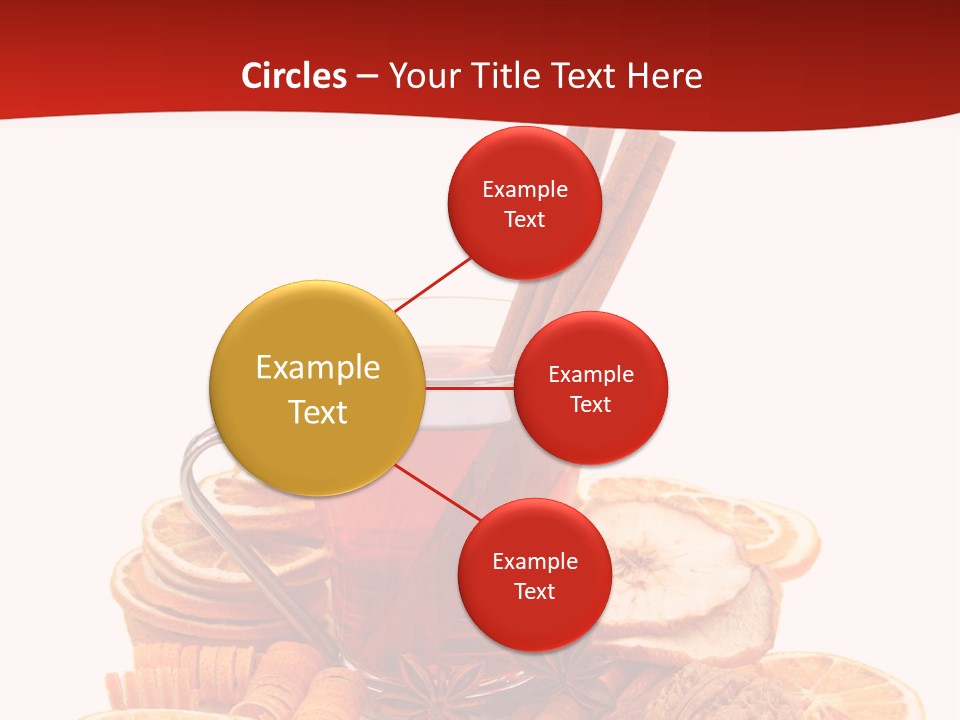 Circles – Your Title Text Here

Example Text

Example Text

Example Text

Example Text